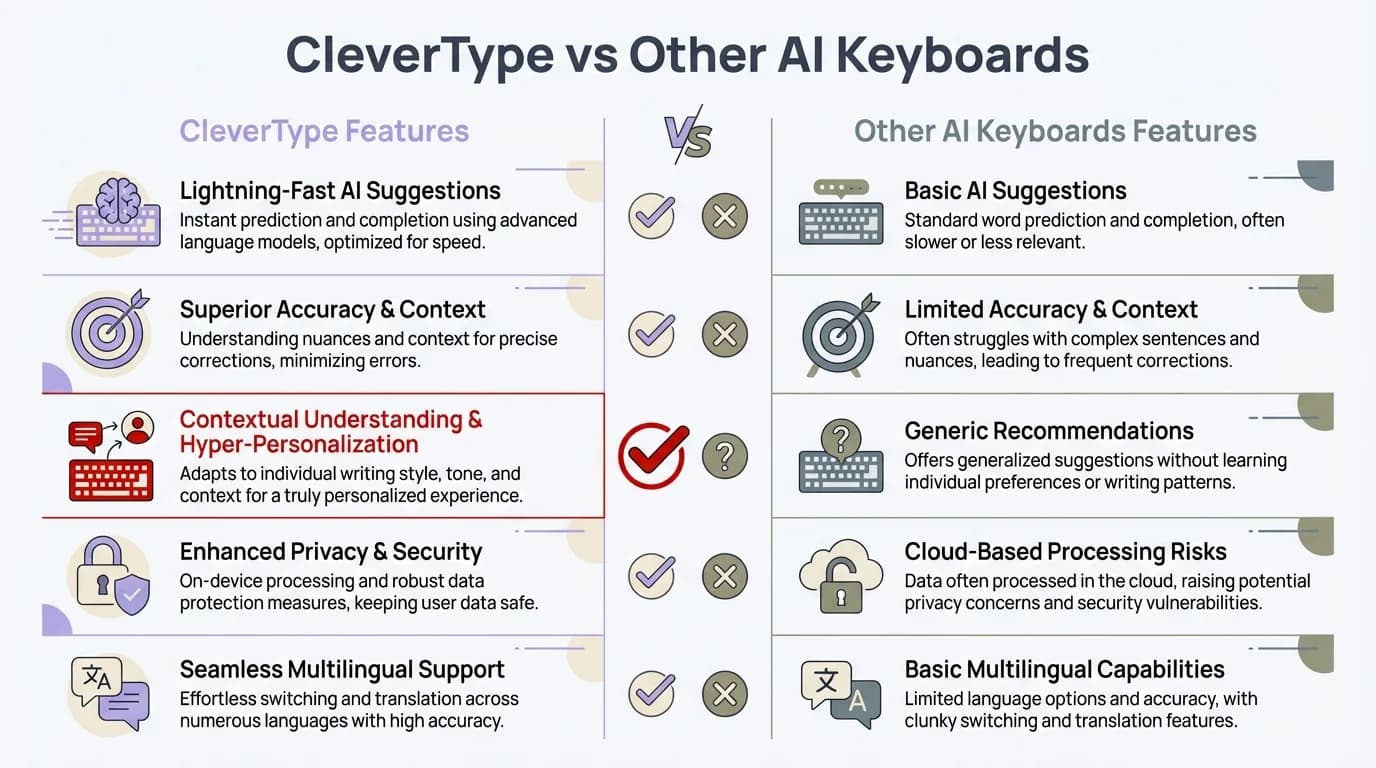 CleverType vs Other AI Keyboards

CleverType Features

Lightning-Fast AI Suggestions
Instant prediction and completion using advanced language models, optimized for speed.

Superior Accuracy & Context
Understanding nuances and context for precise corrections, minimizing errors.

Contextual Understanding & Hyper-Personalization
Adapts to individual writing style, tone, and context for a truly personalized experience.

Enhanced Privacy & Security
On-device processing and robust data protection measures, keeping user data safe.

Seamless Multilingual Support
Effortless switching and translation across numerous languages with high accuracy.

VS

Other AI Keyboards Features

Basic AI Suggestions
Standard word prediction and completion, often slower or less relevant.

Limited Accuracy & Context
Often struggles with complex sentences and nuances, leading to frequent corrections.

Generic Recommendations
Offers generalized suggestions without learning individual preferences or writing patterns.

Cloud-Based Processing Risks
Data often processed in the cloud, raising potential privacy concerns and security vulnerabilities.

Basic Multilingual Capabilities
Limited language options and accuracy, with clunky switching and translation features.